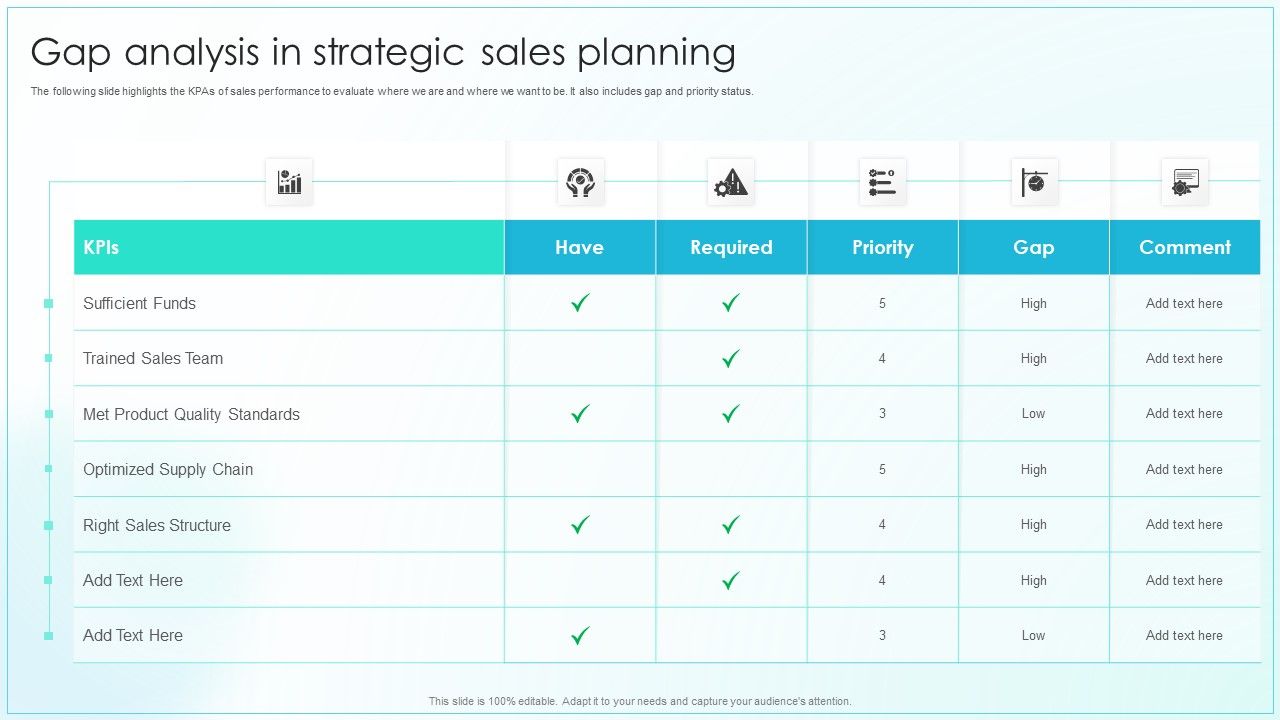 Gap analysis in strategic sales planning

The following slide highlights the KPAs of sales performance to evaluate where we are and where we want to be. It also includes gap and priority status.

| KPIs | Have | Required | Priority | Gap | Comment |
|---|---|---|---|---|---|
| Sufficient Funds | ✓ | ✓ | 5 | High | Add text here |
| Trained Sales Team | | ✓ | 4 | High | Add text here |
| Met Product Quality Standards | ✓ | ✓ | 3 | Low | Add text here |
| Optimized Supply Chain | | | 5 | High | Add text here |
| Right Sales Structure | ✓ | ✓ | 4 | High | Add text here |
| Add Text Here | | ✓ | 4 | High | Add text here |
| Add Text Here | ✓ | | 3 | Low | Add text here |

This slide is 100% editable. Adapt it to your needs and capture your audience's attention.